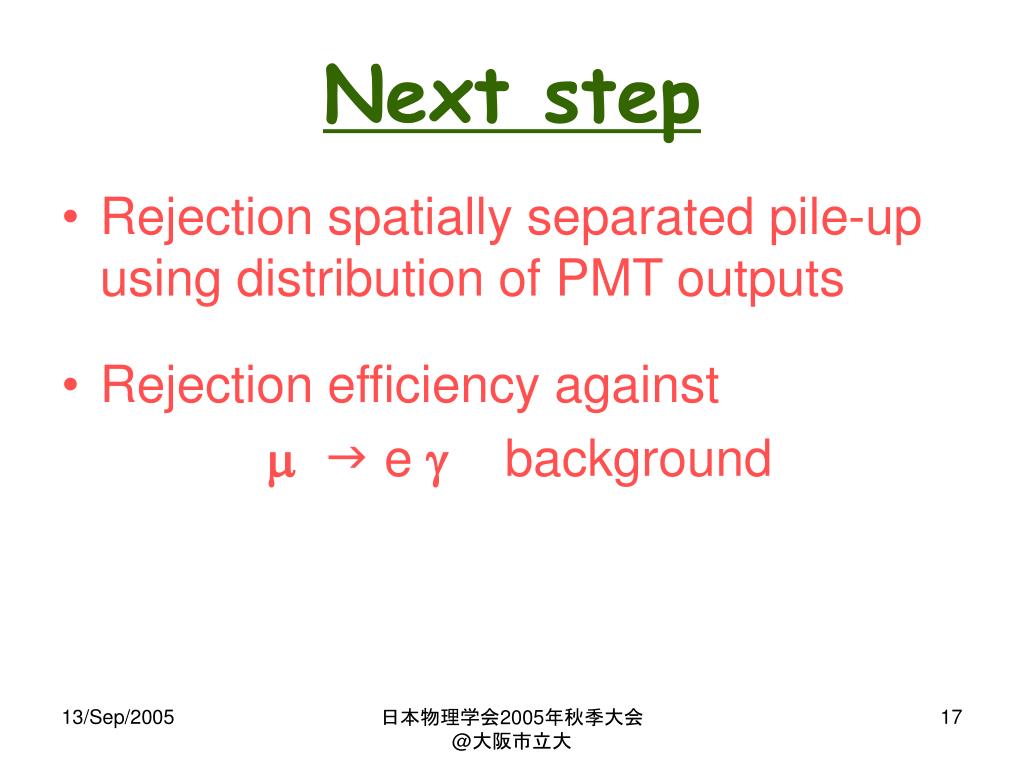 Next step

• Rejection spatially separated pile-up using distribution of PMT outputs

• Rejection efficiency against
$\mu \rightarrow e\gamma$ background

13/Sep/2005

日本物理学会2005年秋季大会
@大阪市立大

17